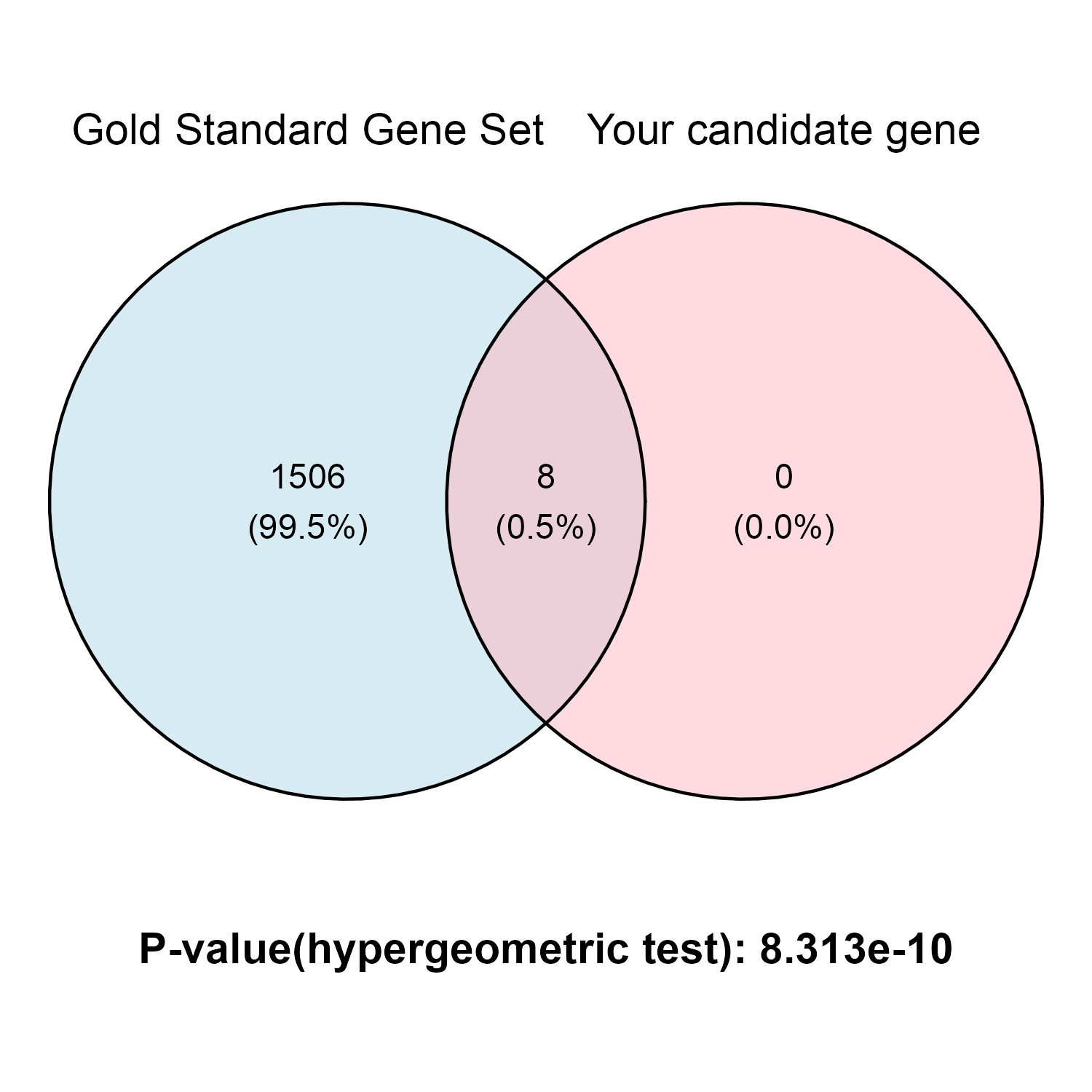 Gold Standard Gene Set

Your candidate gene

1506
(99.5%)

8
(0.5%)

0
(0.0%)

P-value(hypergeometric test): 8.313e-10